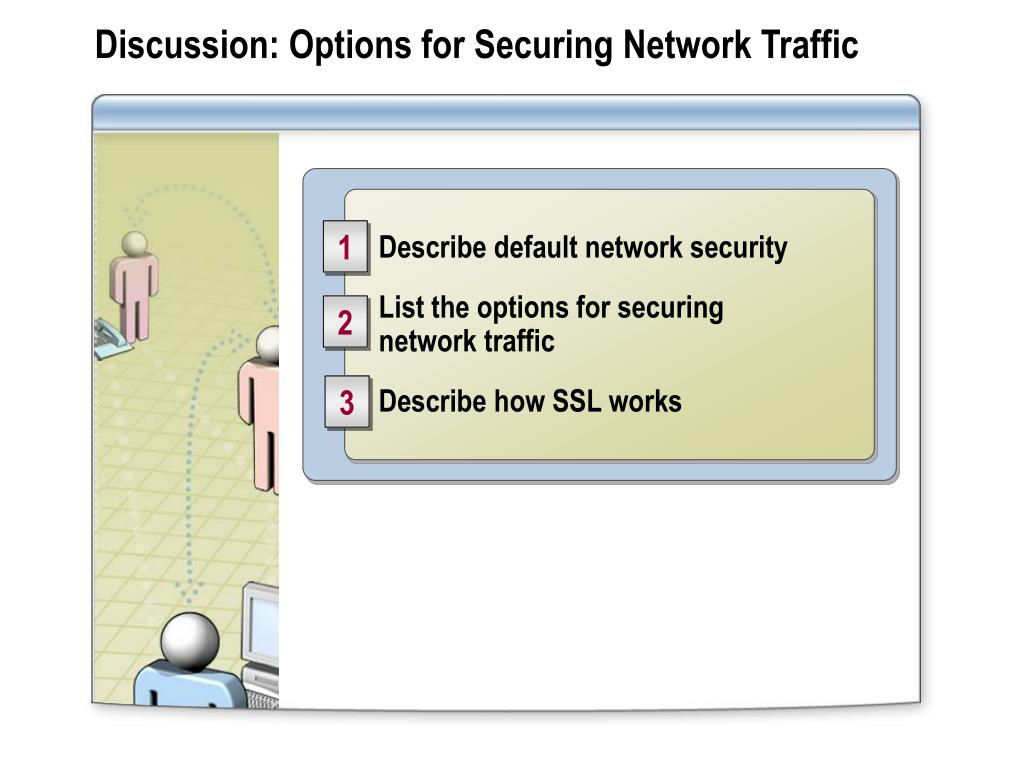 Discussion: Options for Securing Network Traffic

1 Describe default network security

2 List the options for securing network traffic

3 Describe how SSL works